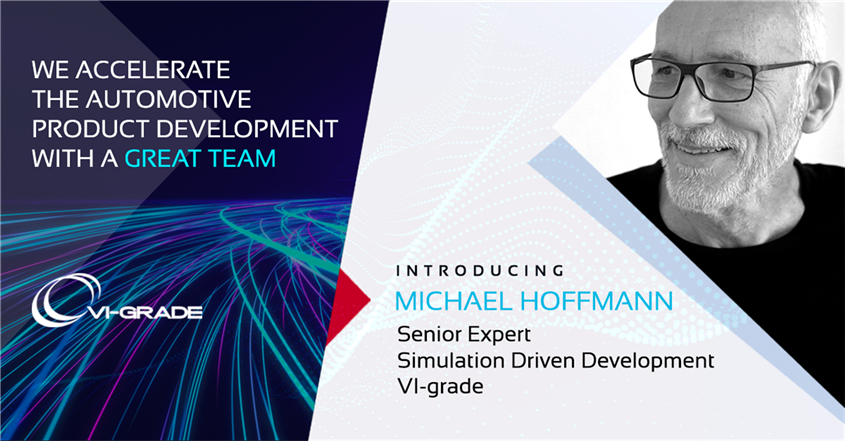 WE ACCELERATE THE AUTOMOTIVE PRODUCT DEVELOPMENT WITH A GREAT TEAM

VI-GRADE

INTRODUCING
MICHAEL HOFFMANN
Senior Expert
Simulation Driven Development
VI-grade